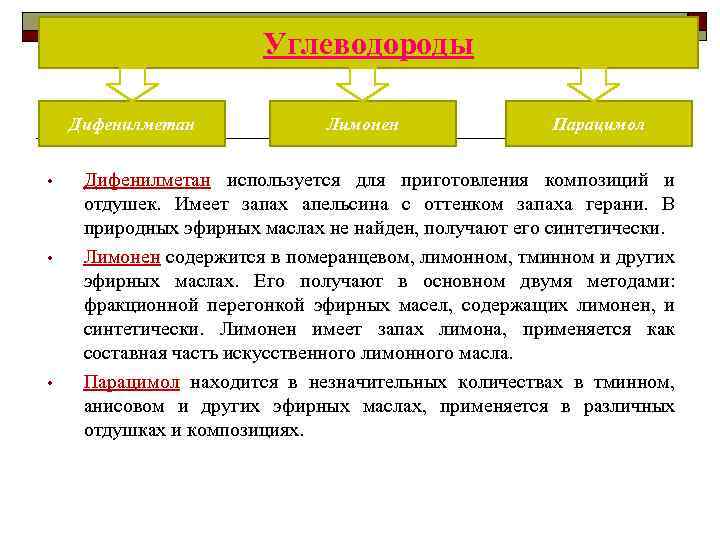 Углеводороды

Дифенилметан

Лимонен

Парацимол

• Дифенилметан используется для приготовления композиций и отдушек. Имеет запах апельсина с оттенком запаха герани. В природных эфирных маслах не найден, получают его синтетически.

• Лимонен содержится в померанцевом, лимонном, тминном и других эфирных маслах. Его получают в основном двумя методами: фракционной перегонкой эфирных масел, содержащих лимонен, и синтетически. Лимонен имеет запах лимона, применяется как составная часть искусственного лимонного масла.

• Парацимол находится в незначительных количествах в тминном, анисовом и других эфирных маслах, применяется в различных отдушках и композициях.